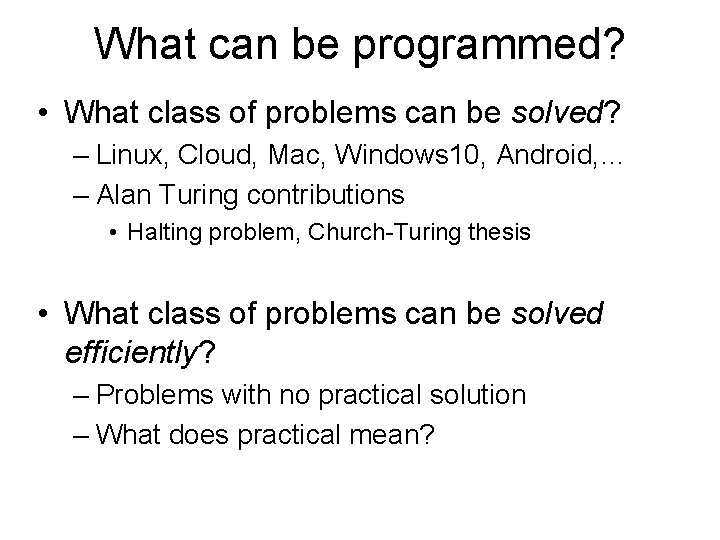 What can be programmed?

• What class of problems can be solved?
– Linux, Cloud, Mac, Windows10, Android,…
– Alan Turing contributions
• Halting problem, Church-Turing thesis

• What class of problems can be solved efficiently?
– Problems with no practical solution
– What does practical mean?